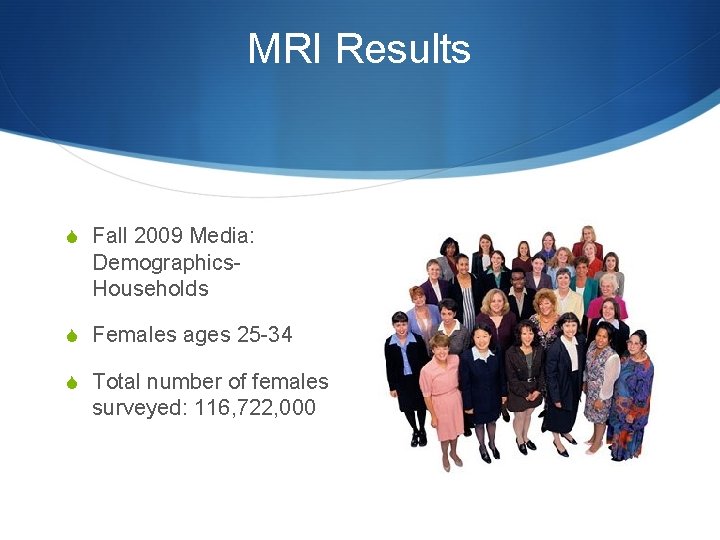 MRI Results

Fall 2009 Media: Demographics-Households

Females ages 25-34

Total number of females surveyed: 116,722,000